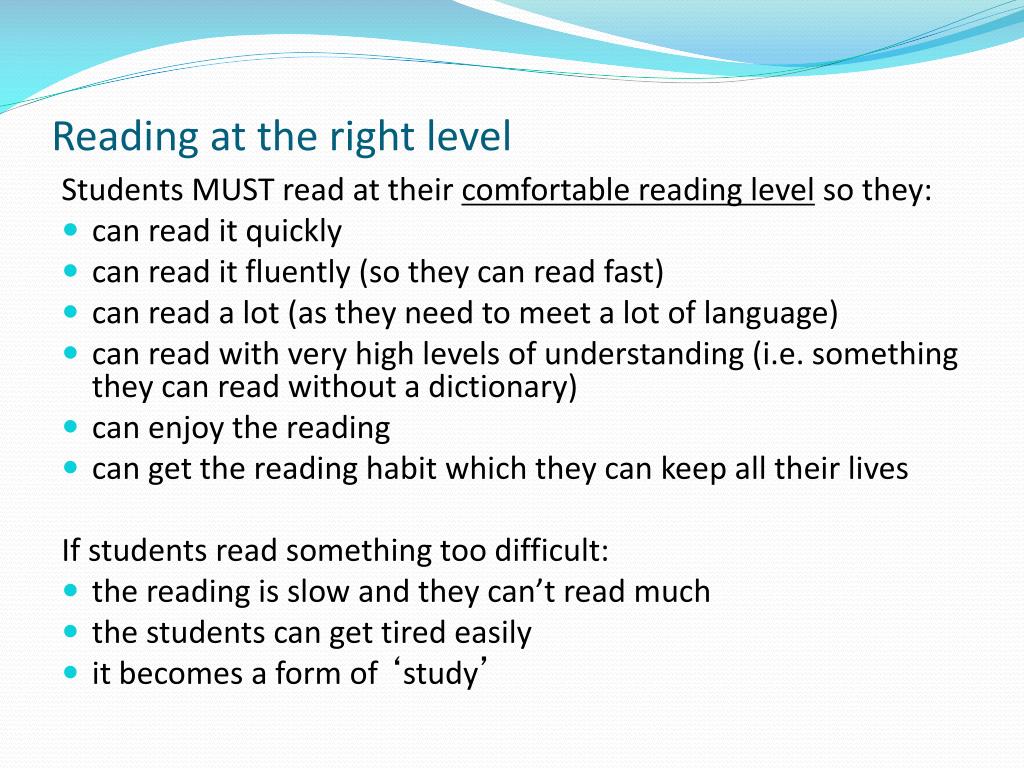 Reading at the right level

Students MUST read at their comfortable reading level so they:
- can read it quickly
- can read it fluently (so they can read fast)
- can read a lot (as they need to meet a lot of language)
- can read with very high levels of understanding (i.e. something they can read without a dictionary)
- can enjoy the reading
- can get the reading habit which they can keep all their lives

If students read something too difficult:
- the reading is slow and they can’t read much
- the students can get tired easily
- it becomes a form of ‘study’